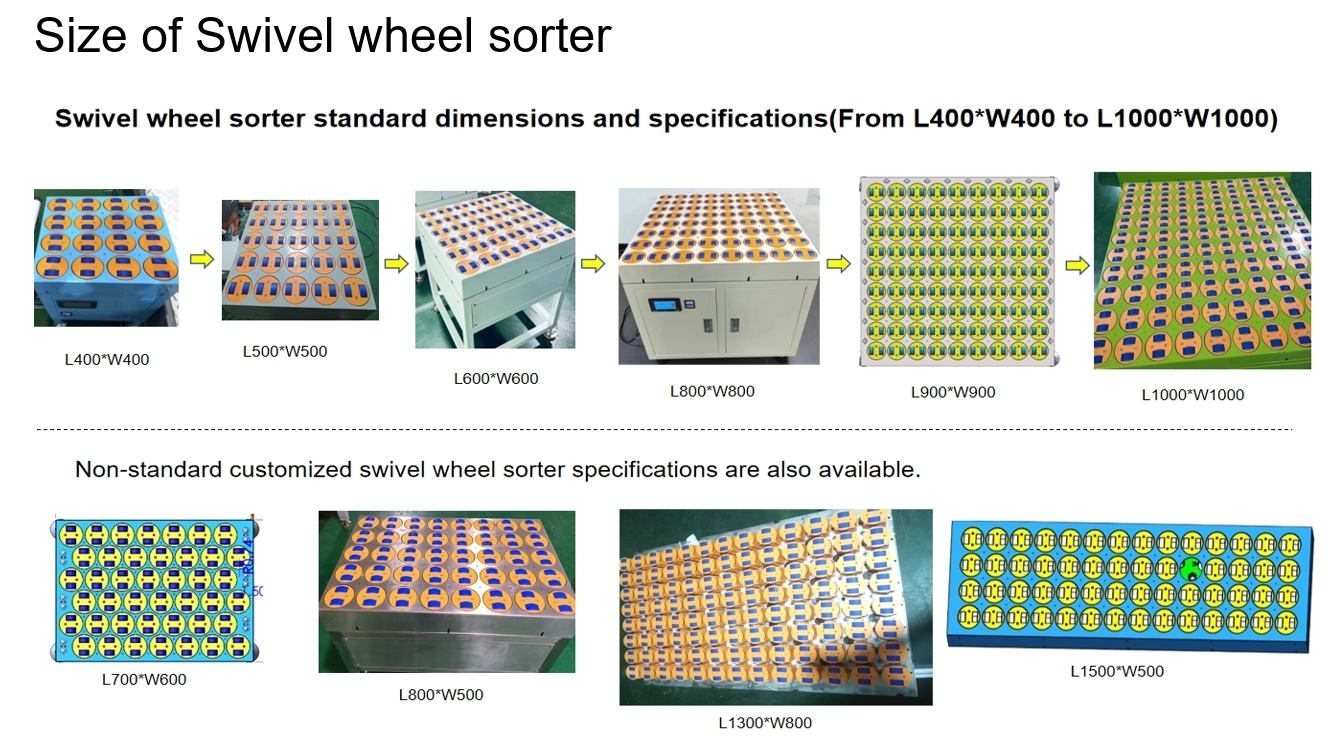 Size of Swivel wheel sorter

Swivel wheel sorter standard dimensions and specifications(From L400*W400 to L1000*W1000)

L400*W400

L500*W500

L600*W600

L800*W800

L900*W900

L1000*W1000

Non-standard customized swivel wheel sorter specifications are also available.

L700*W600

L800*W500

L1300*W800

L1500*W500